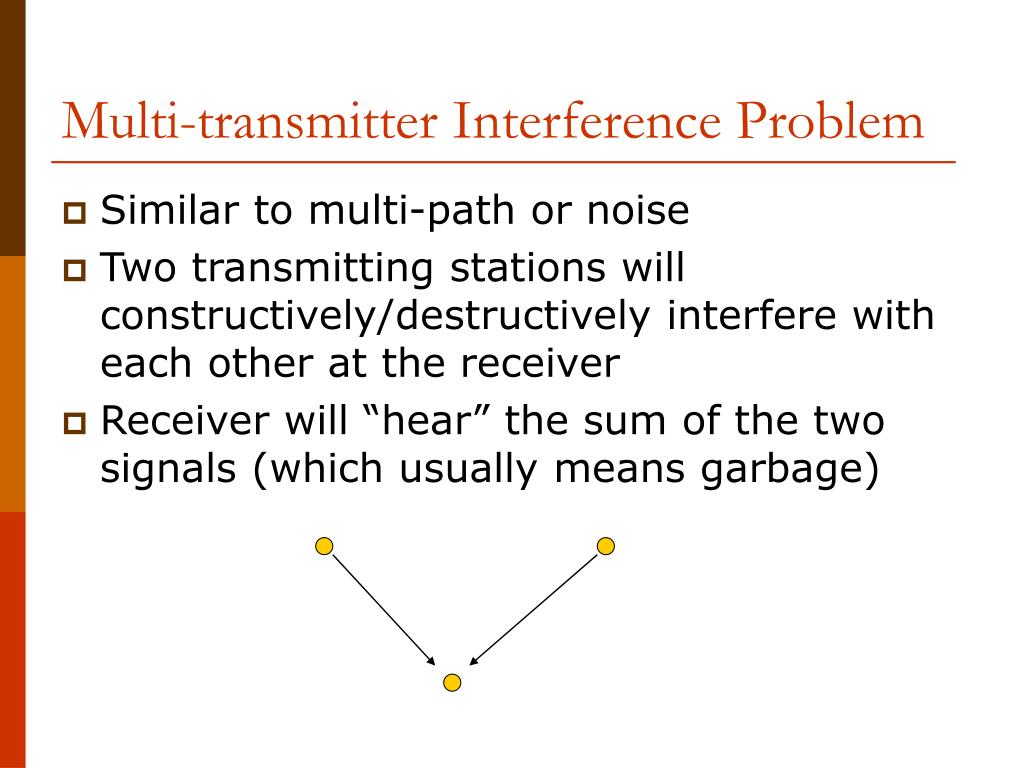 Multi-transmitter Interference Problem

Similar to multi-path or noise

Two transmitting stations will constructively/destructively interfere with each other at the receiver

Receiver will “hear” the sum of the two signals (which usually means garbage)